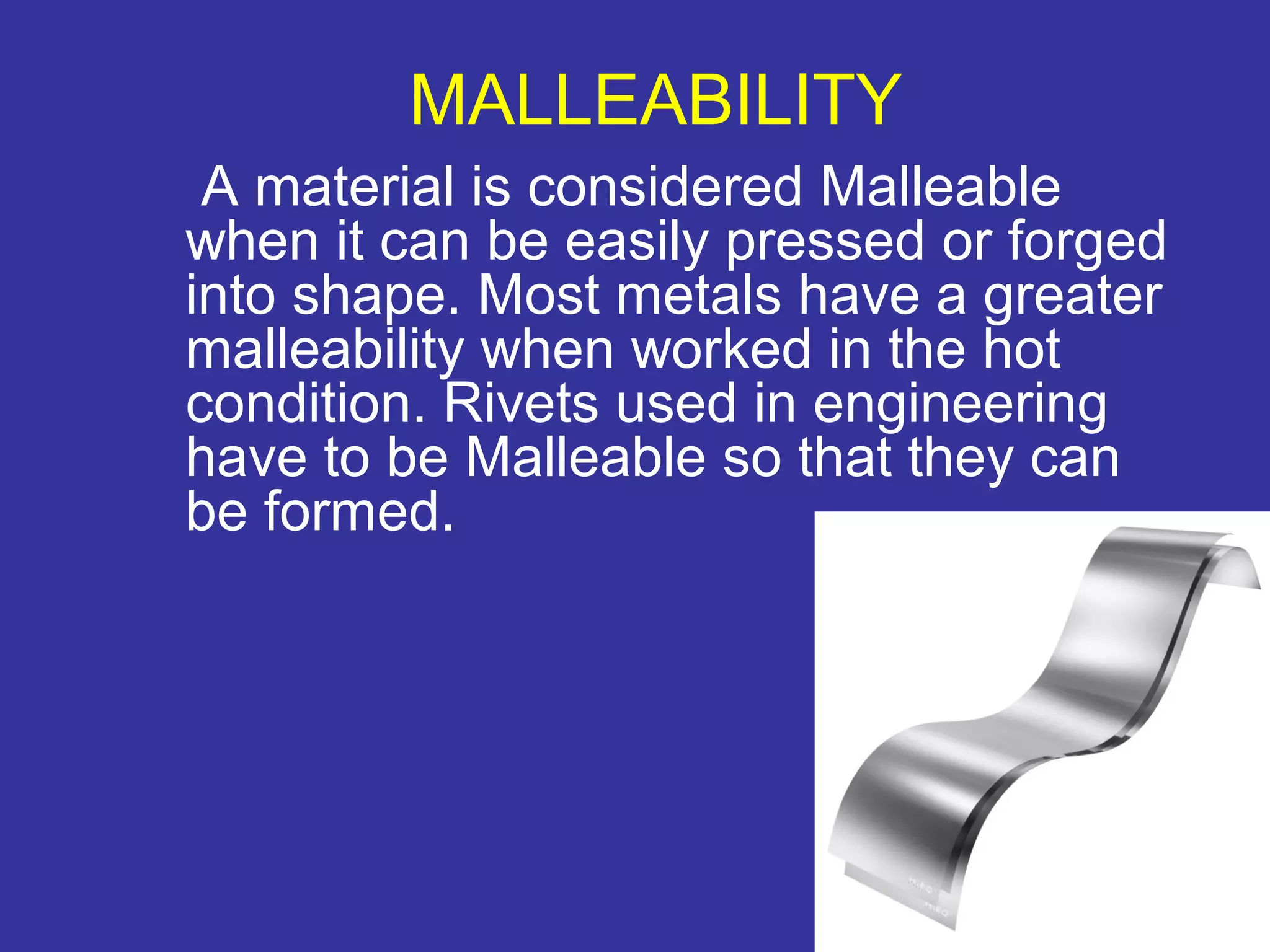 MALLEABILITY

A material is considered Malleable when it can be easily pressed or forged into shape. Most metals have a greater malleability when worked in the hot condition. Rivets used in engineering have to be Malleable so that they can be formed.